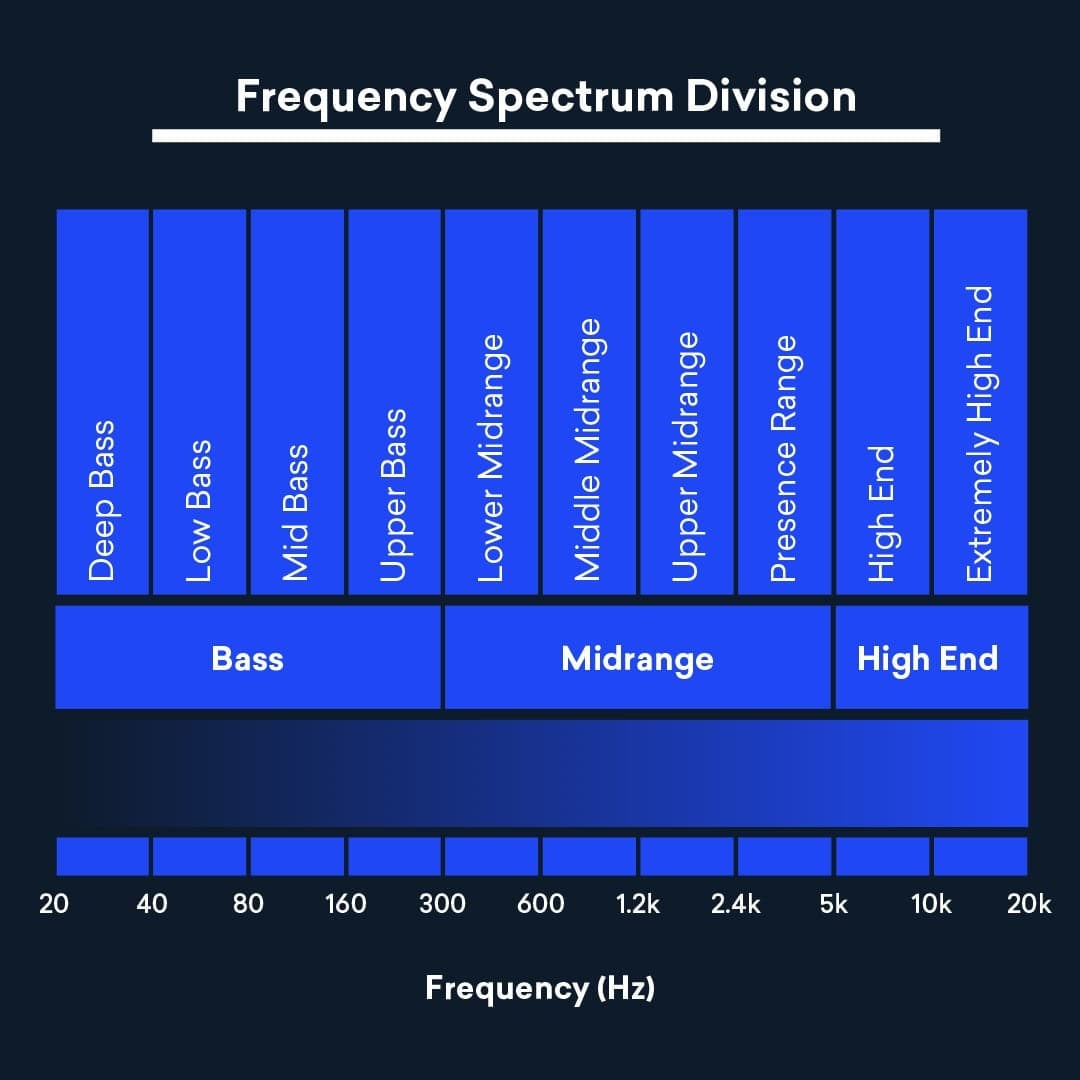 Frequency Spectrum Division

Deep Bass
Low Bass
Mid Bass
Upper Bass
Lower Midrange
Middle Midrange
Upper Midrange
Presence Range
High End
Extremely High End

Bass
Midrange
High End

20 40 80 160 300 600 1.2k 2.4k 5k 10k 20k

Frequency (Hz)